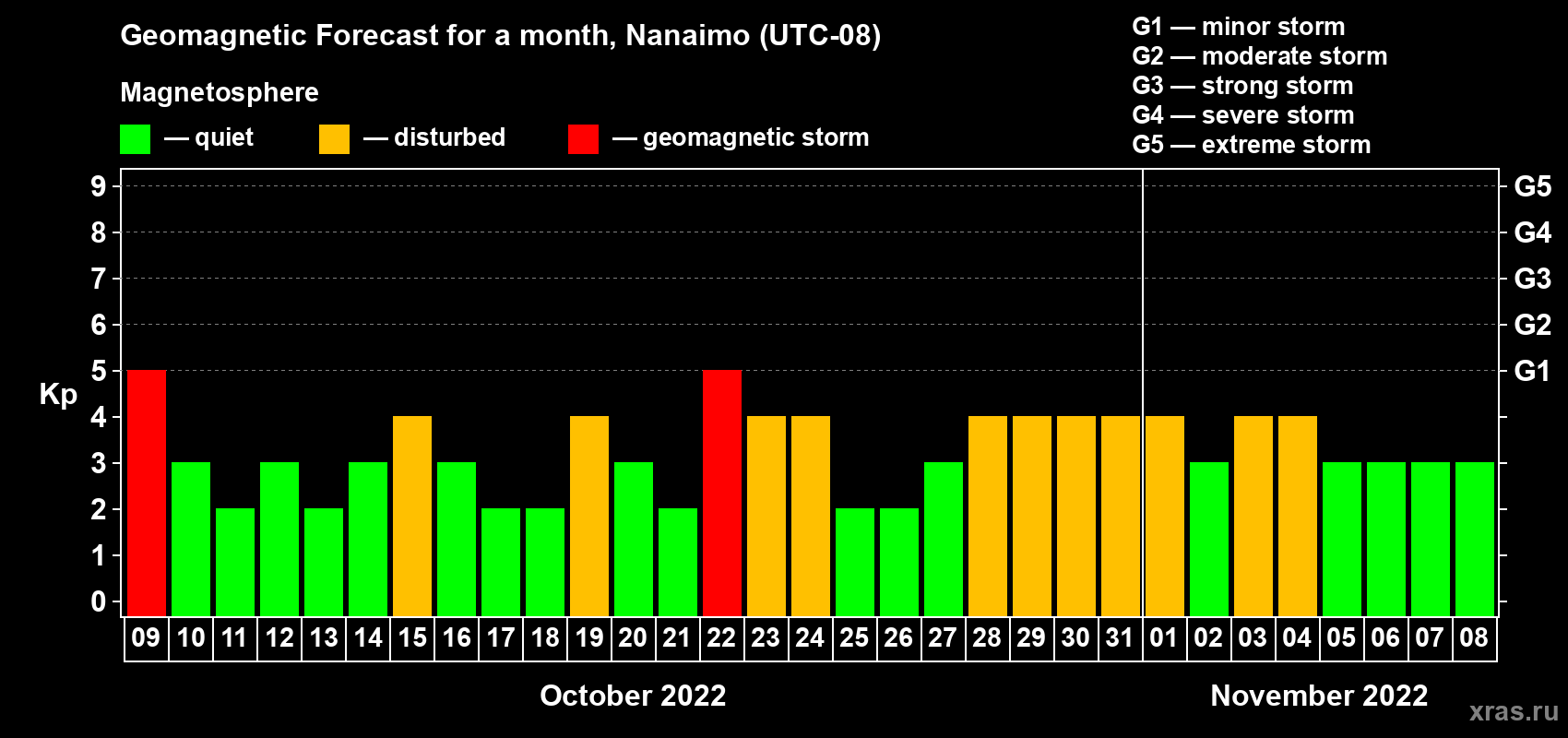 Geomagnetic Forecast for a month, Nanaimo (UTC-08)

Magnetosphere

— quiet — disturbed — geomagnetic storm

G1 — minor storm
G2 — moderate storm
G3 — strong storm
G4 — severe storm
G5 — extreme storm

Kp

9
8
7
6
5
4
3
2
1
0

G5
G4
G3
G2
G1

09 10 11 12 13 14 15 16 17 18 19 20 21 22 23 24 25 26 27 28 29 30 31 01 02 03 04 05 06 07 08

October 2022

November 2022

xras.ru